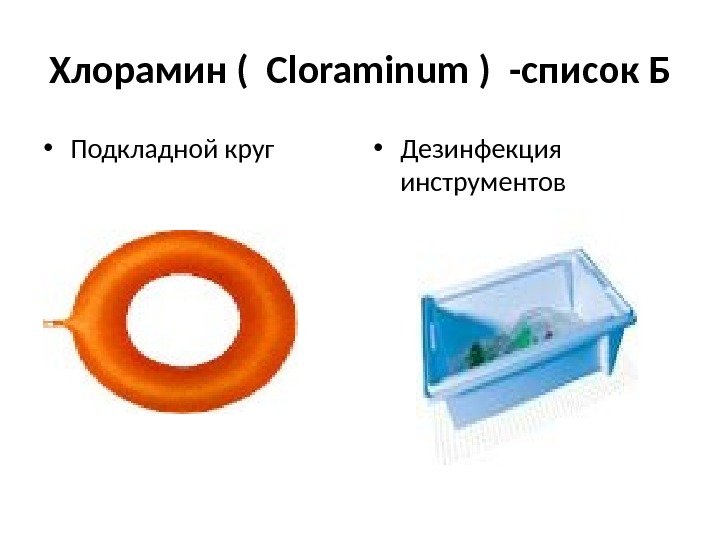 Хлорамин ( Cloraminum ) -список Б

• Подкладной круг

• Дезинфекция инструментов